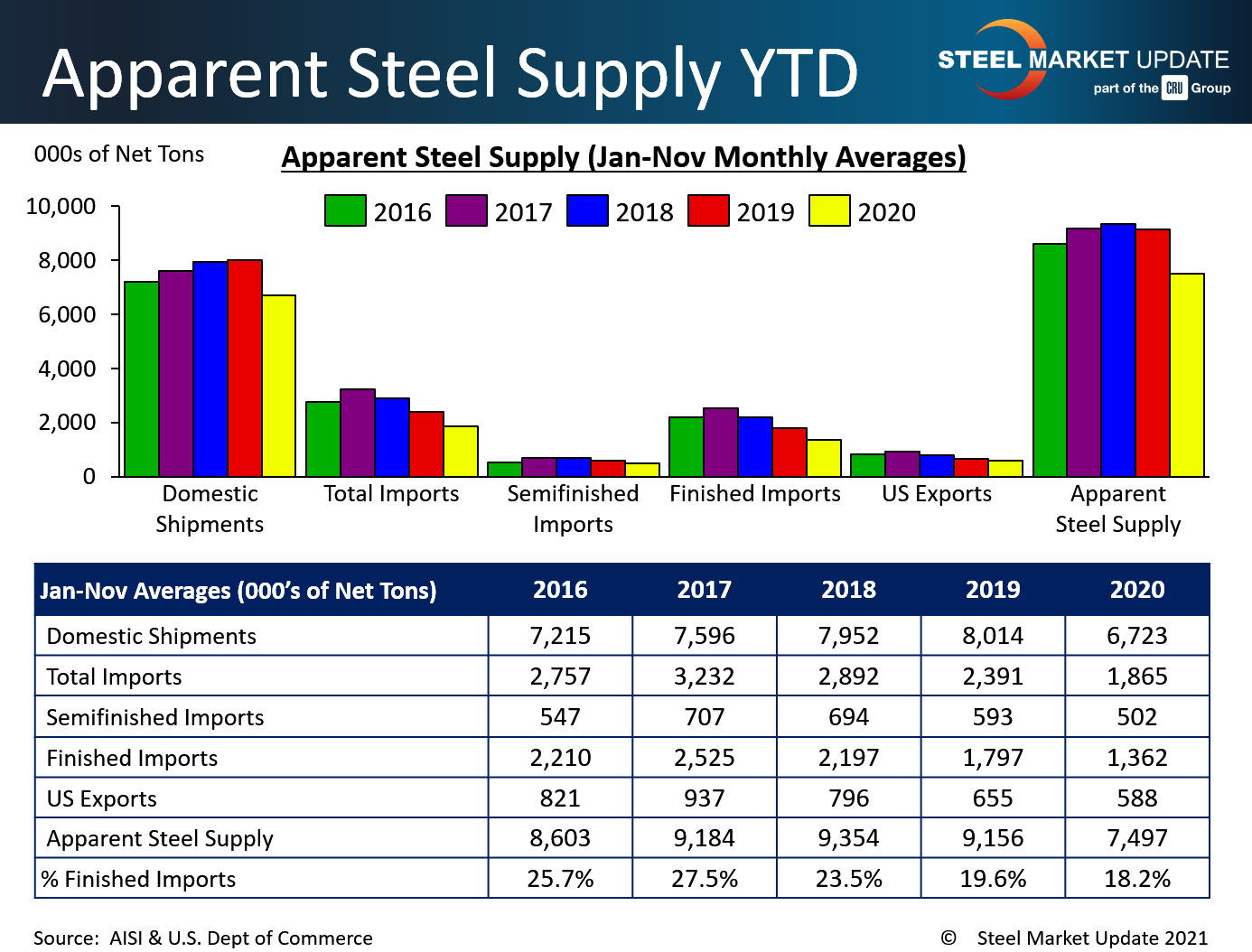 Apparent Steel Supply YTD

STEEL MARKET UPDATE
part of the CRU Group

000s of Net Tons

Apparent Steel Supply (Jan-Nov Monthly Averages)

2016 2017 2018 2019 2020

10,000
8,000
6,000
4,000
2,000
0

Domestic Shipments
Total Imports
Semifinished Imports
Finished Imports
US Exports
Apparent Steel Supply

| Jan-Nov Averages (000's of Net Tons) | 2016 | 2017 | 2018 | 2019 | 2020 |
|---|---|---|---|---|---|
| Domestic Shipments | 7,215 | 7,596 | 7,952 | 8,014 | 6,723 |
| Total Imports | 2,757 | 3,232 | 2,892 | 2,391 | 1,865 |
| Semifinished Imports | 547 | 707 | 694 | 593 | 502 |
| Finished Imports | 2,210 | 2,525 | 2,197 | 1,797 | 1,362 |
| US Exports | 821 | 937 | 796 | 655 | 588 |
| Apparent Steel Supply | 8,603 | 9,184 | 9,354 | 9,156 | 7,497 |
| % Finished Imports | 25.7% | 27.5% | 23.5% | 19.6% | 18.2% |

Source: AISI & U.S. Dept of Commerce

© Steel Market Update 2021